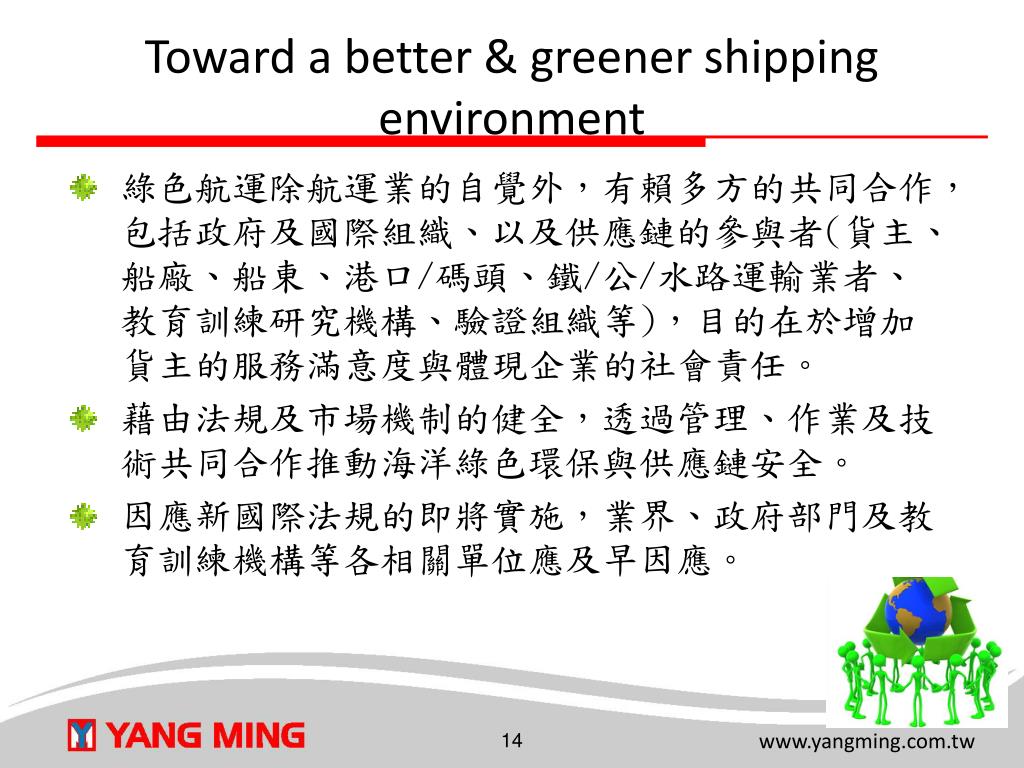 Toward a better & greener shipping environment

綠色航運除航運業的自覺外，有賴多方的共同合作，包括政府及國際組織、以及供應鏈的參與者(貨主、船廠、船東、港口/碼頭、鐵/公/水路運輸業者、教育訓練研究機構、驗證組織等)，目的在於增加貨主的服務滿意度與體現企業的社會責任。

藉由法規及市場機制的健全，透過管理、作業及技術共同合作推動海洋綠色環保與供應鏈安全。

因應新國際法規的即將實施，業界、政府部門及教育訓練機構等各相關單位應及早因應。

YANG MING

14

www.yangming.com.tw